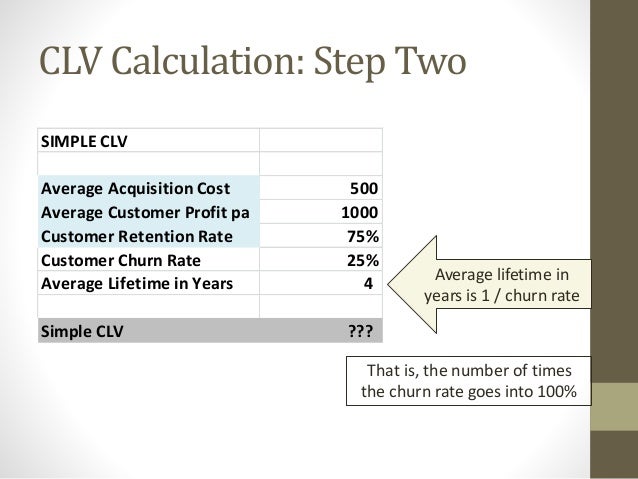 CLV Calculation: Step Two

| SIMPLE CLV | |
|---|---|
| | |
| Average Acquisition Cost | 500 |
| Average Customer Profit pa | 1000 |
| Customer Retention Rate | 75% |
| Customer Churn Rate | 25% |
| Average Lifetime in Years | 4 |
| | |
| Simple CLV | ??? |

Average lifetime in years is 1 / churn rate

That is, the number of times the churn rate goes into 100%